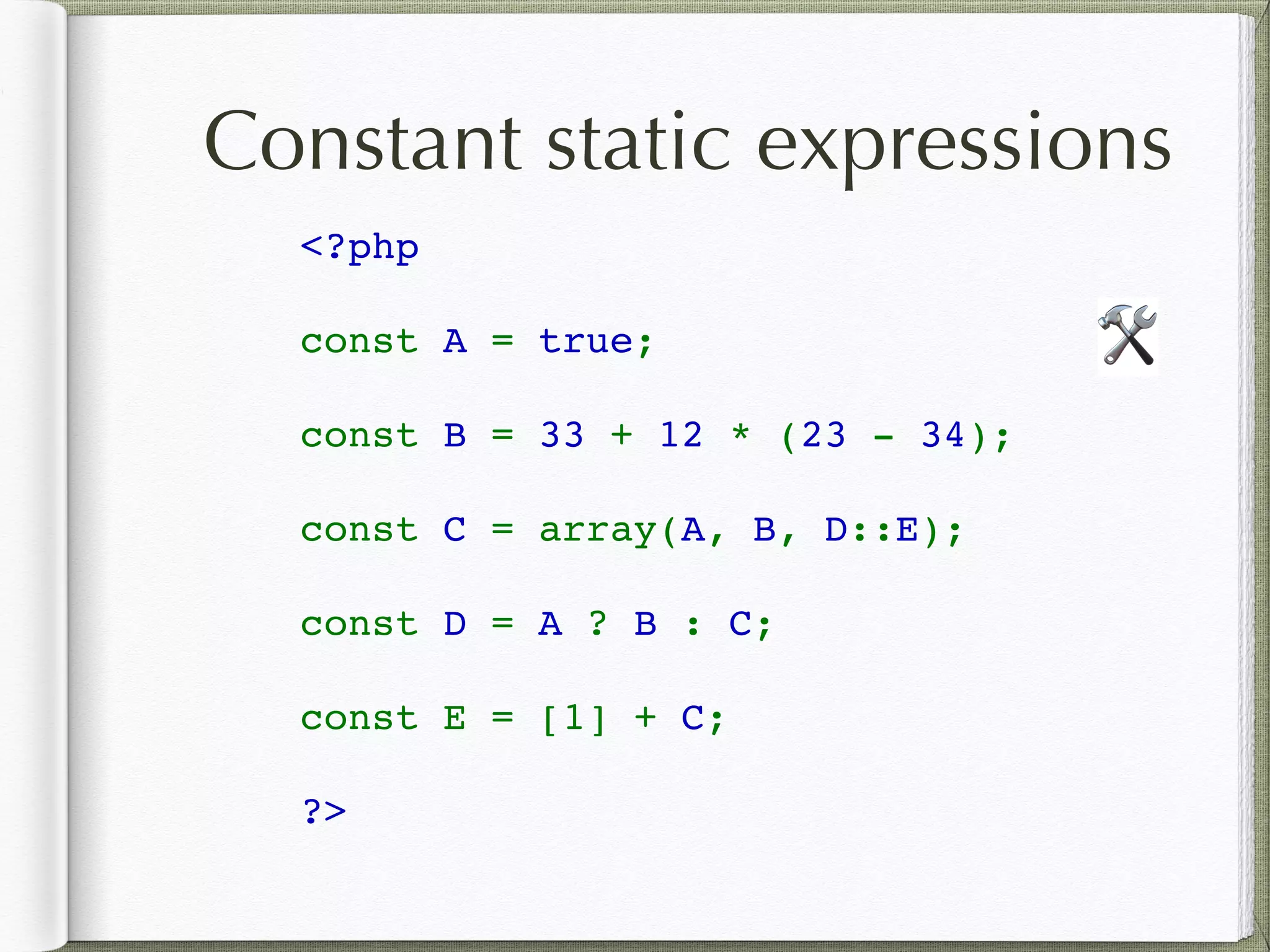 Constant static expressions

<?php

const A = true;

const B = 33 + 12 * (23 - 34);

const C = array(A, B, D::E);

const D = A ? B : C;

const E = [1] + C;

?>